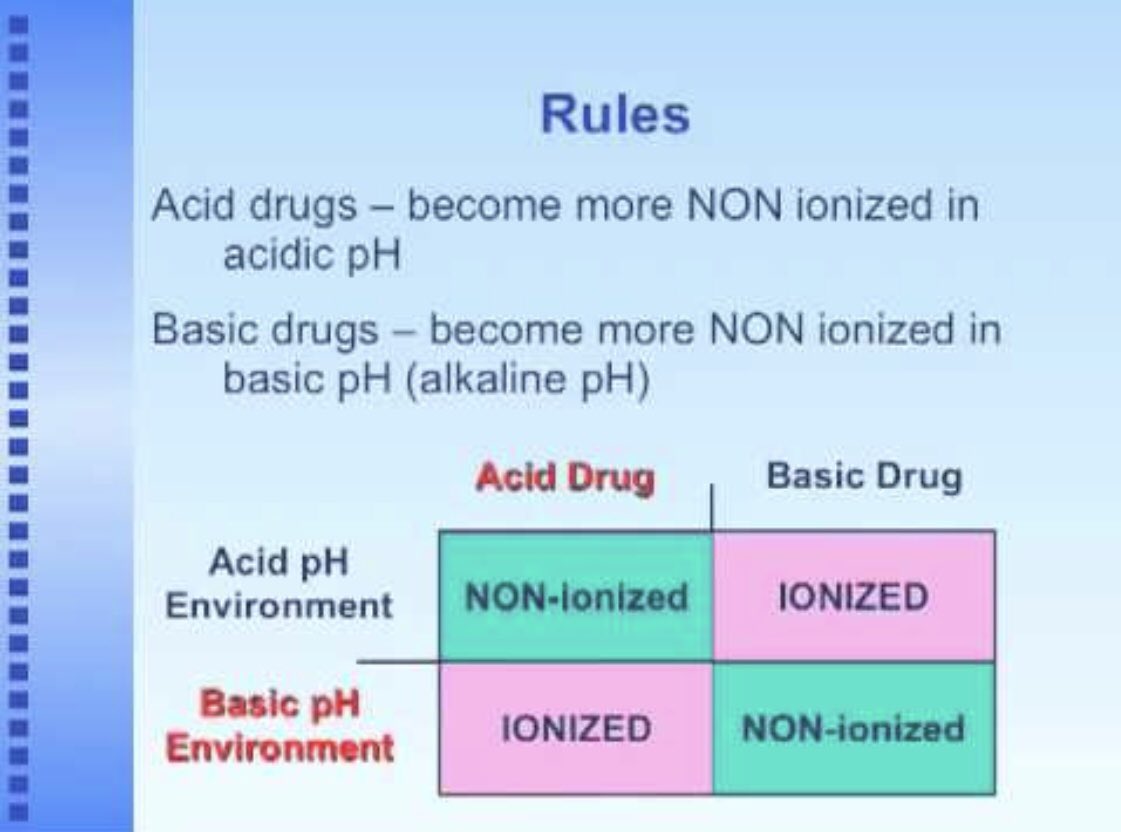 Rules

Acid drugs – become more NON ionized in acidic pH

Basic drugs – become more NON ionized in basic pH (alkaline pH)

| | Acid Drug | Basic Drug |
|---|---|---|
| Acid pH Environment | NON-ionized | IONIZED |
| Basic pH Environment | IONIZED | NON-ionized |